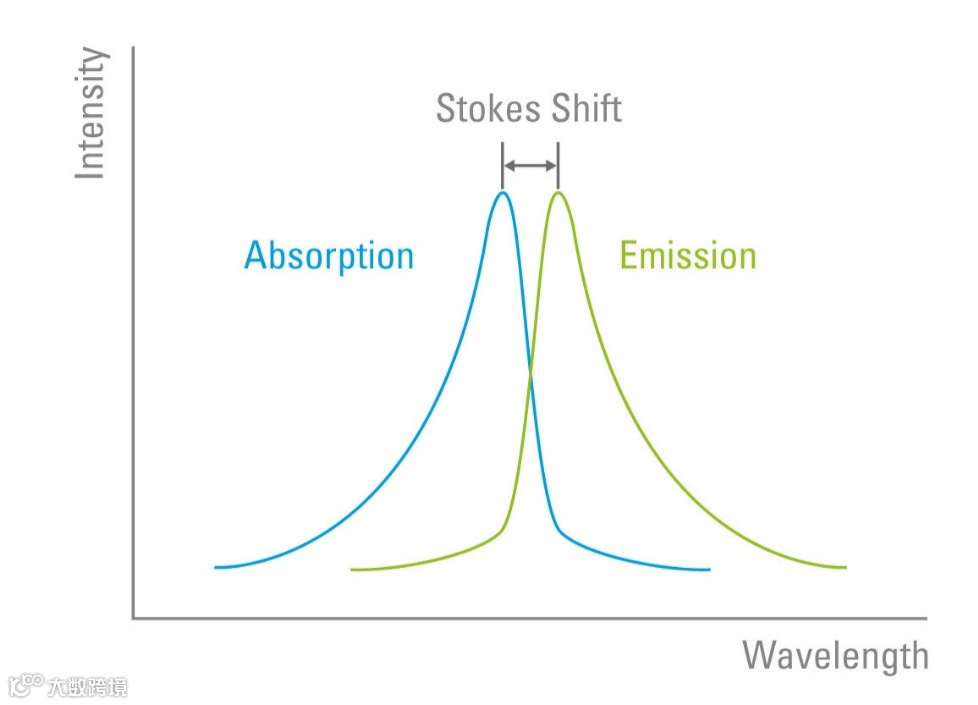 Intensity

Stokes Shift

Absorption

Emission

Wavelength

大数跨境